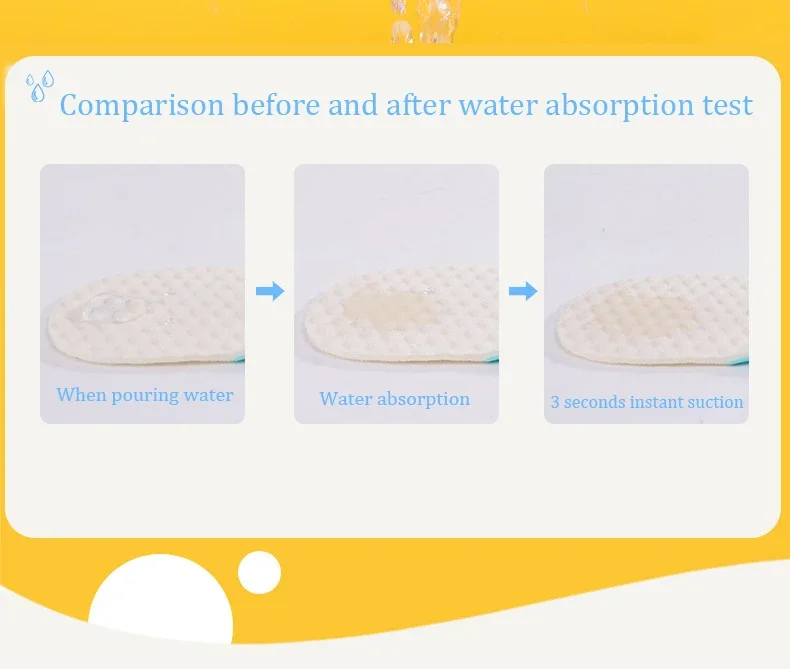 Comparison before and after water absorption test

When pouring water

Water absorption

3 seconds instant suction